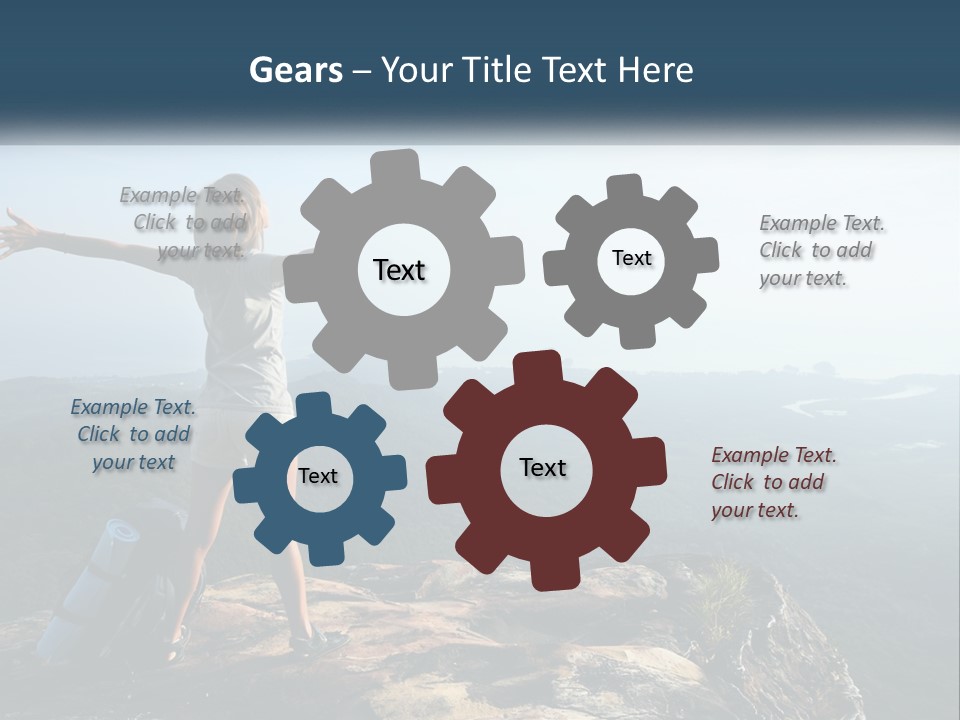 Gears – Your Title Text Here

Example Text. Click to add your text.

Text

Text

Example Text. Click to add your text.

Example Text. Click to add your text

Text

Text

Example Text. Click to add your text.